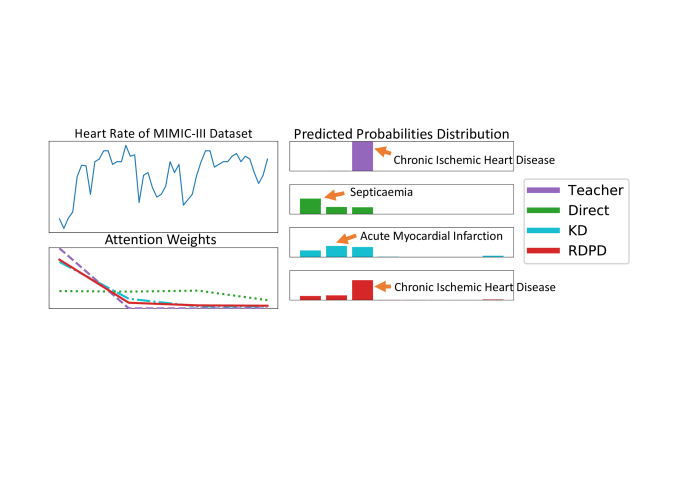 Heart Rate of MIMIC-III Dataset

Attention Weights

Predicted Probabilities Distribution

Chronic Ischemic Heart Disease

Septicaemia

Acute Myocardial Infarction

Chronic Ischemic Heart Disease

Teacher
Direct
KD
RDPD